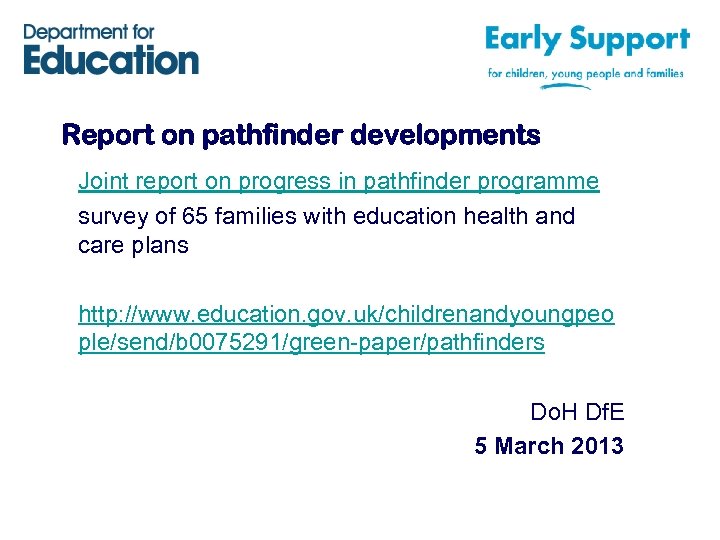 Department for Education

Early Support
for children, young people and families

Report on pathfinder developments

Joint report on progress in pathfinder programme
survey of 65 families with education health and care plans

http://www.education.gov.uk/childrenandyoungpeople/send/b0075291/green-paper/pathfinders

DoH DfE
5 March 2013